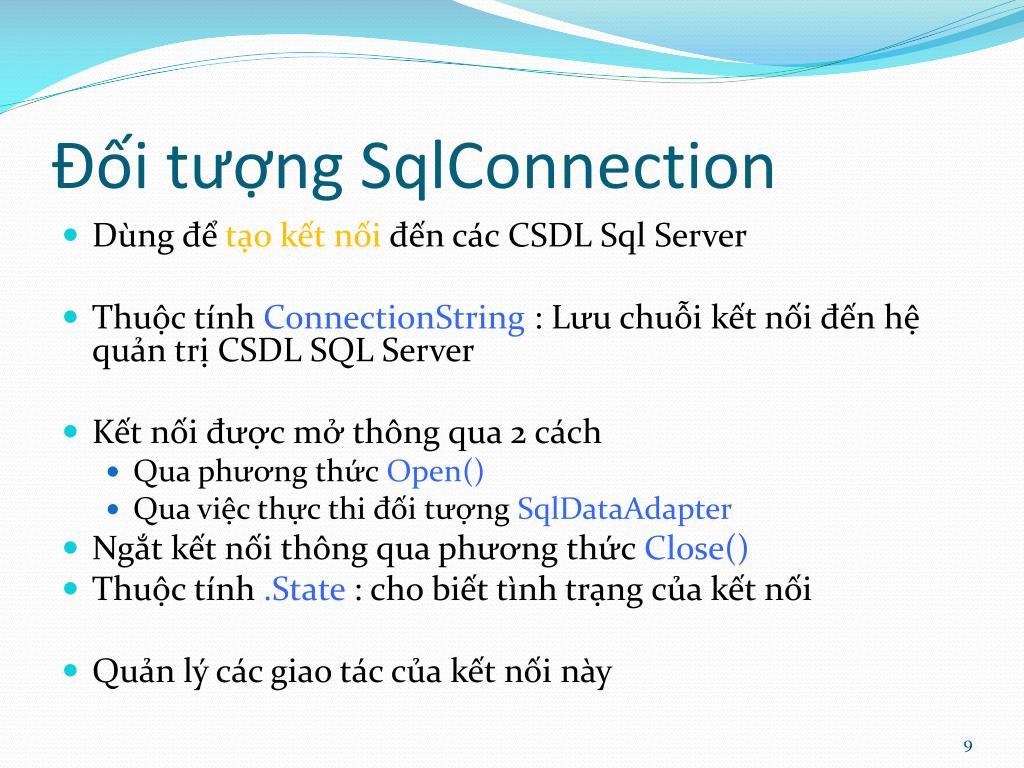 Đối tượng SqlConnection

- Dùng để tạo kết nối đến các CSDL Sql Server

- Thuộc tính ConnectionString : Lưu chuỗi kết nối đến hệ quản trị CSDL SQL Server

- Kết nối được mở thông qua 2 cách
  - Qua phương thức Open()
  - Qua việc thực thi đối tượng SqlDataAdapter
- Ngắt kết nối thông qua phương thức Close()
- Thuộc tính .State : cho biết tình trạng của kết nối

- Quản lý các giao tác của kết nối này

9